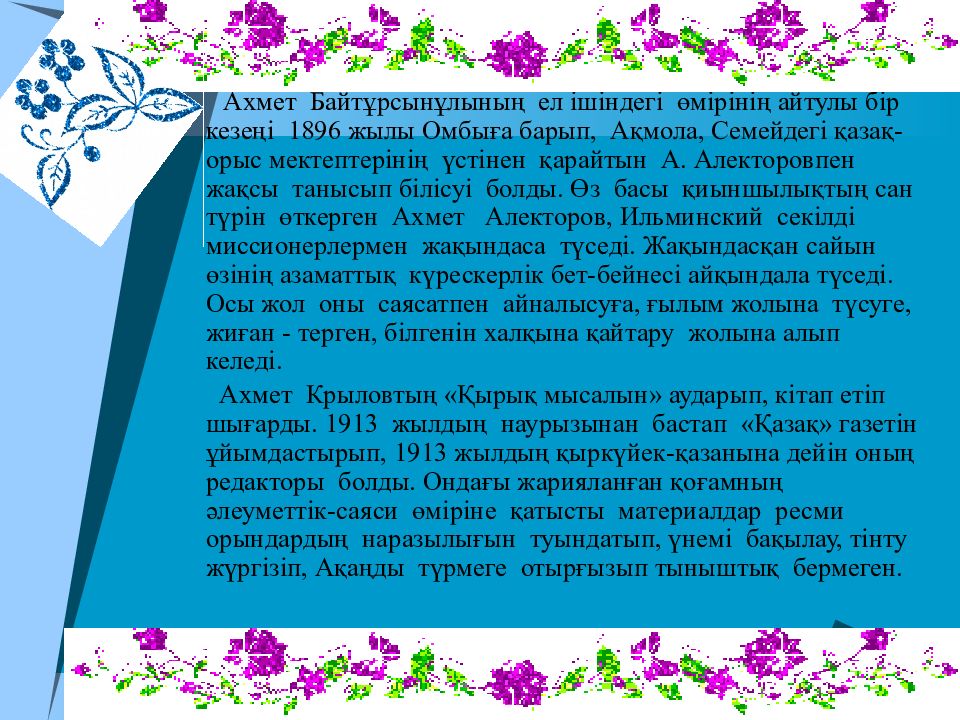 Ахмет Байтұрсынұлының ел ішіндегі өмірінің айтулы бір кезеңі 1896 жылы Омбыға барып, Ақмола, Семейдегі қазақ-орыс мектептерінің үстінен қарайтын А. Алекторовпен жақсы танысып білісуі болды. Өз басы қиыншылықтың сан түрін өткерген Ахмет Алекторов, Ильминский секілді миссионерлермен жақындаса түседі. Жақындасқан сайын өзінің азаматтық күрескерлік бет-бейнесі айқындала түседі. Осы жол оны саясатпен айналысуға, ғылым жолына түсуге, жиған - терген, білгенін халқына қайтару жолына алып келеді.

Ахмет Крыловтың «Қырық мысалын» аударып, кітап етіп шығарды. 1913 жылдың наурызынан бастап «Қазақ» газетін ұйымдастырып, 1913 жылдың қыркүйек-қазанына дейін оның редакторы болды. Ондағы жарияланған қоғамның әлеуметтік-саяси өміріне қатысты материалдар ресми орындардың наразылығын туындатып, үнемі бақылау, тінту жүргізіп, Ақаңды түрмеге отырғызып тыныштық бермеген.